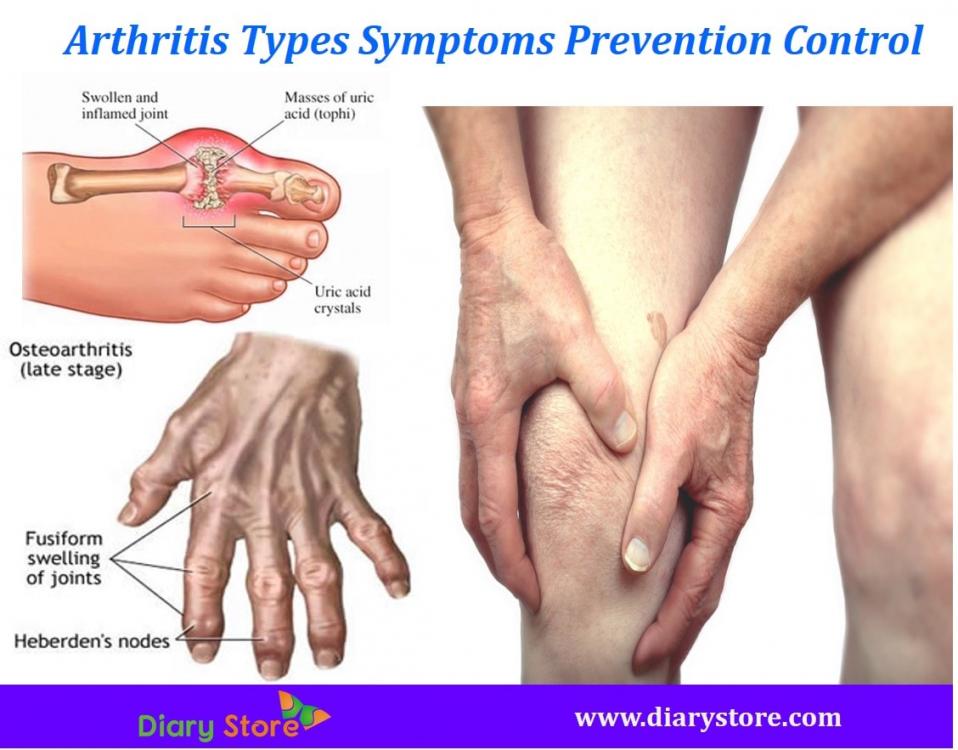 Arthritis Types Symptoms Prevention Control

Swollen and inflamed joint

Masses of uric acid (tophi)

Uric acid crystals

Osteoarthritis (late stage)

Fusiform swelling of joints

Heberden's nodes

Diary Store

www.diarystore.com